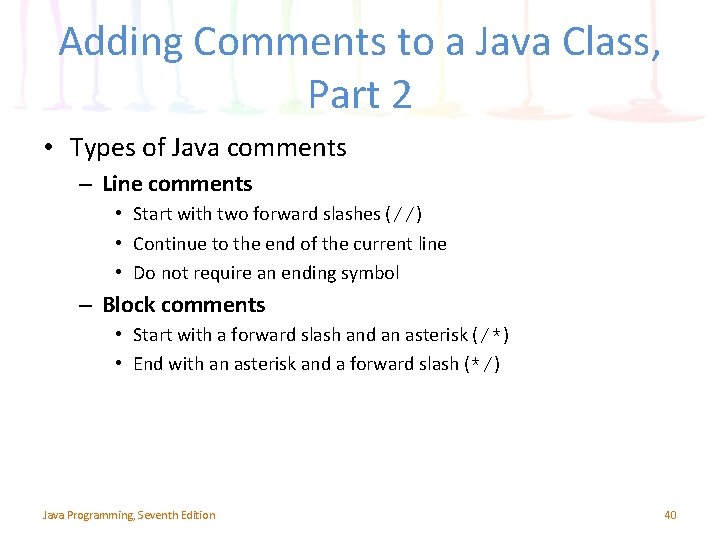 Adding Comments to a Java Class, Part 2

• Types of Java comments
– Line comments
• Start with two forward slashes (//)
• Continue to the end of the current line
• Do not require an ending symbol
– Block comments
• Start with a forward slash and an asterisk (/*)
• End with an asterisk and a forward slash (*/)

Java Programming, Seventh Edition

40